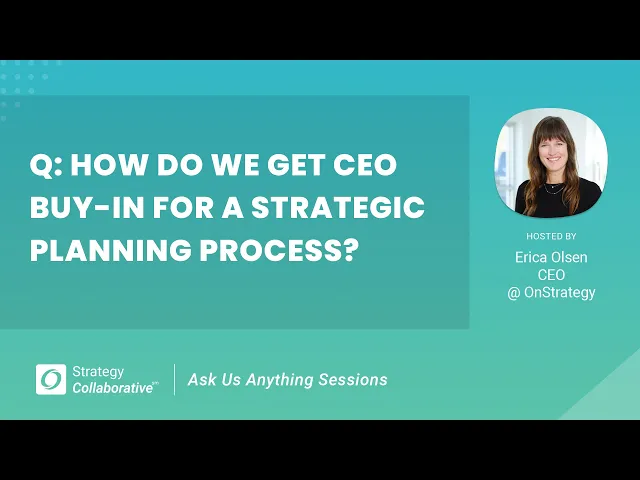 Q: HOW DO WE GET CEO BUY-IN FOR A STRATEGIC PLANNING PROCESS?

HOSTED BY

Erica Olsen
CEO
@ OnStrategy

Strategy Collaborative℠

Ask Us Anything Sessions